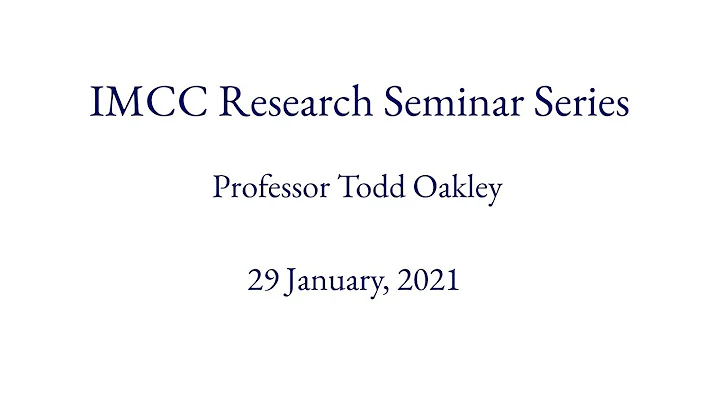 IMCC Research Seminar Series

Professor Todd Oakley

29 January, 2021